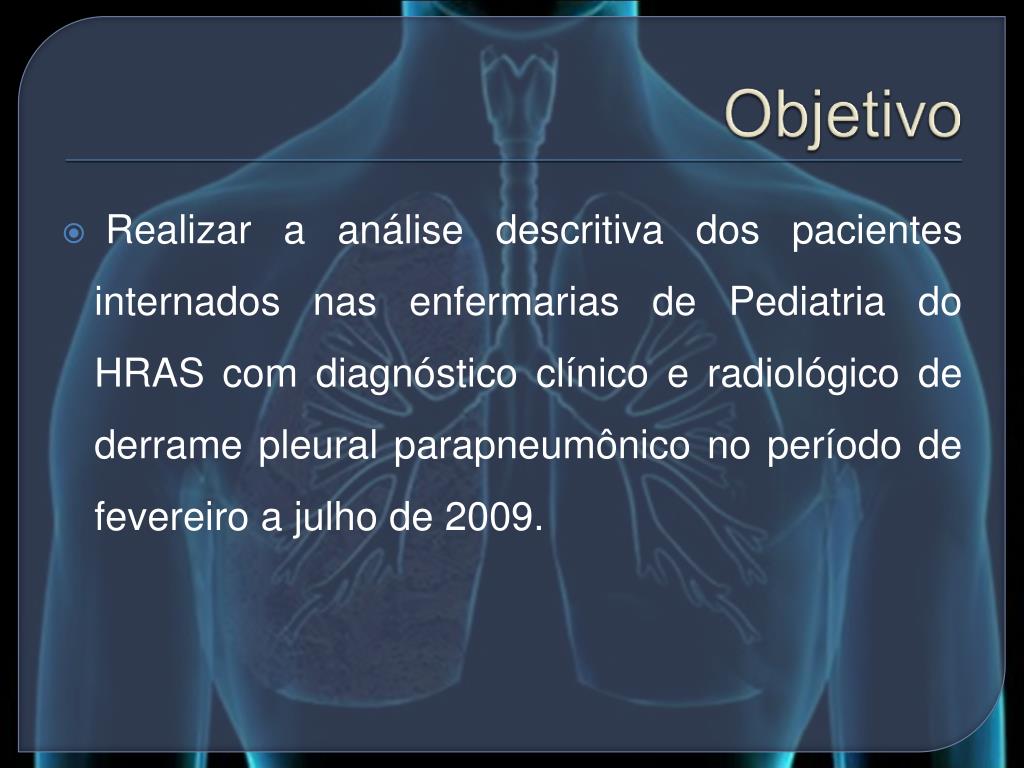 Objetivo

Realizar a análise descritiva dos pacientes internados nas enfermarias de Pediatria do HRAS com diagnóstico clínico e radiológico de derrame pleural parapneumônico no período de fevereiro a julho de 2009.